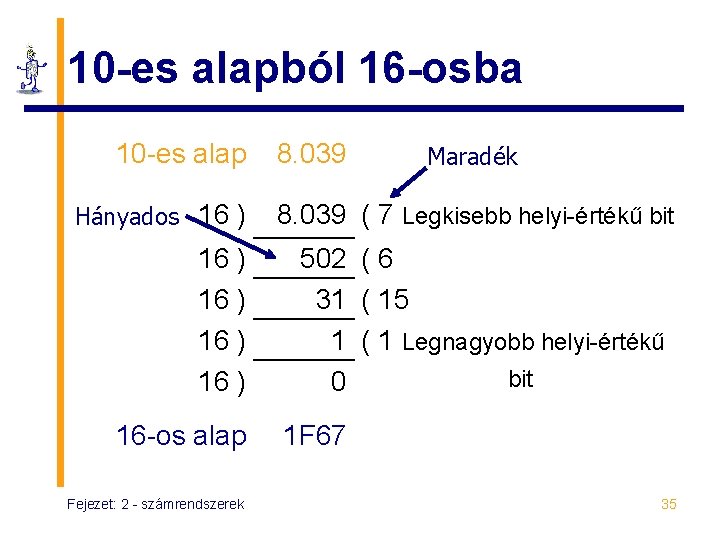 10-es alapból 16-osba

10-es alap 8.039

Maradék

Hányados 16 ) 8.039 ( 7 Legkisebb helyi-értékű bit

16 ) 502 ( 6

16 ) 31 ( 15

16 ) 1 ( 1 Legnagyobb helyi-értékű bit

16 ) 0

16-os alap 1F67

Fejezet: 2 - számrendszerek

35